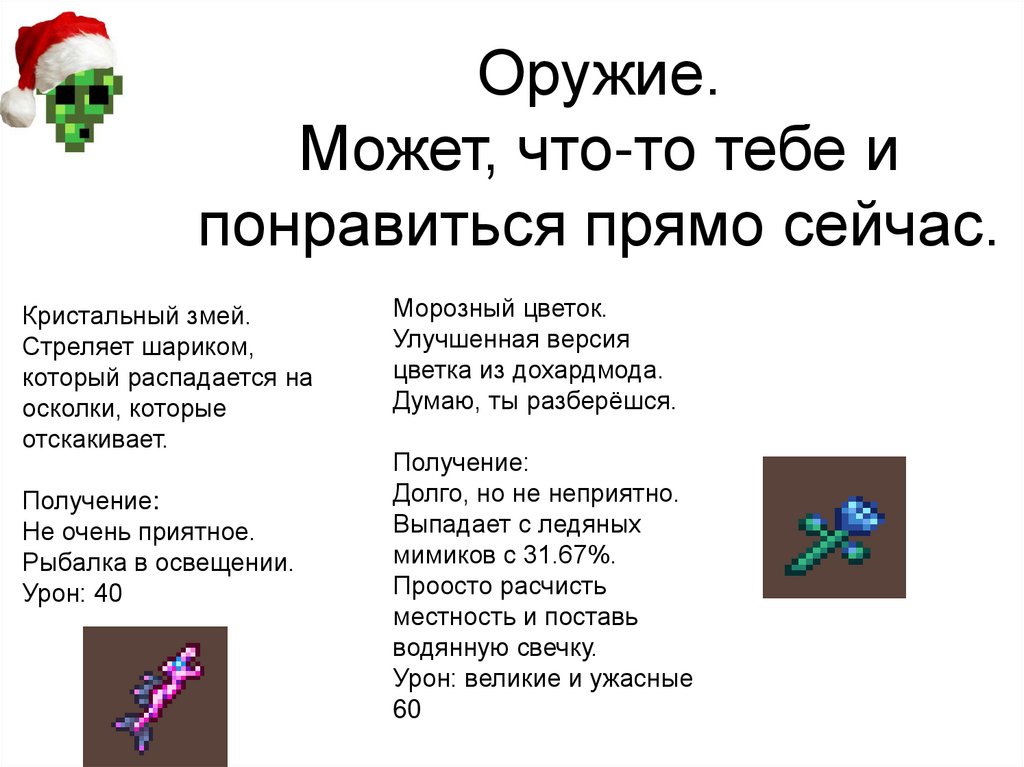 Оружие.
Может, что-то тебе и понравиться прямо сейчас.

Кристальный змей.
Стреляет шариком, который распадается на осколки, которые отскакивает.

Получение:
Не очень приятное.
Рыбалка в освещении.
Урон: 40

Морозный цветок.
Улучшенная версия цветка из дохардмода.
Думаю, ты разберёшся.

Получение:
Долго, но не неприятно.
Выпадает с ледяных мимиков с 31.67%.
Проосто расчисть местность и поставь водянную свечку.
Урон: великие и ужасные 60